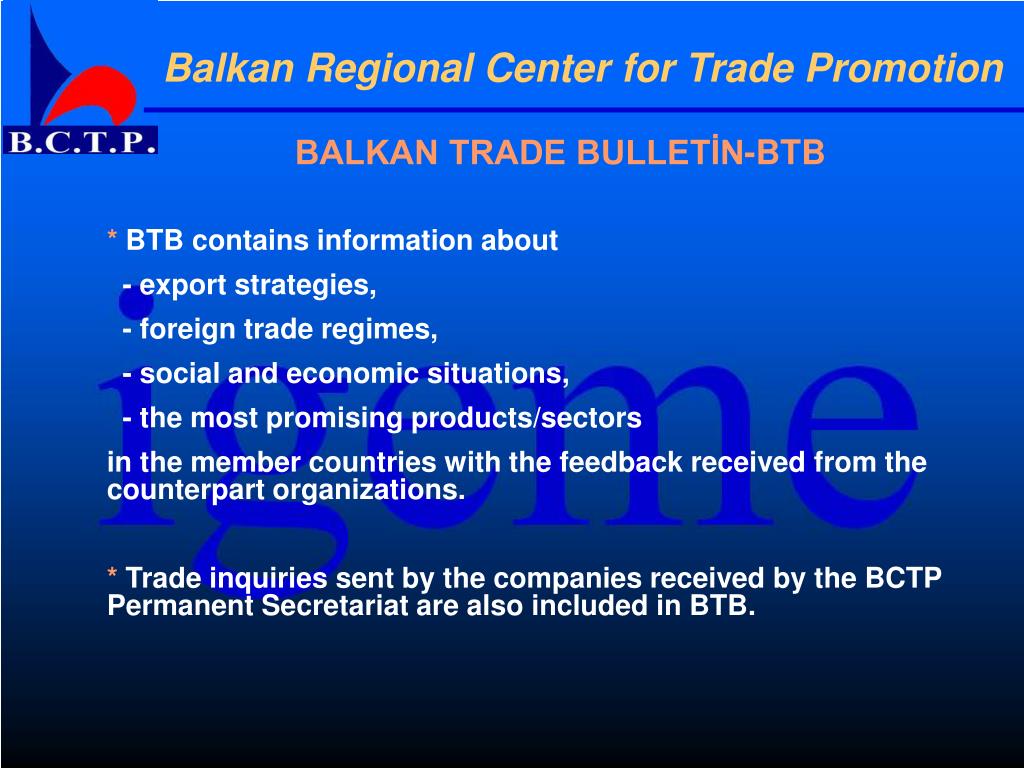 B.C.T.P.

Balkan Regional Center for Trade Promotion

BALKAN TRADE BULLETİN-BTB

* BTB contains information about
- export strategies,
- foreign trade regimes,
- social and economic situations,
- the most promising products/sectors
in the member countries with the feedback received from the counterpart organizations.

* Trade inquiries sent by the companies received by the BCTP Permanent Secretariat are also included in BTB.

igeme